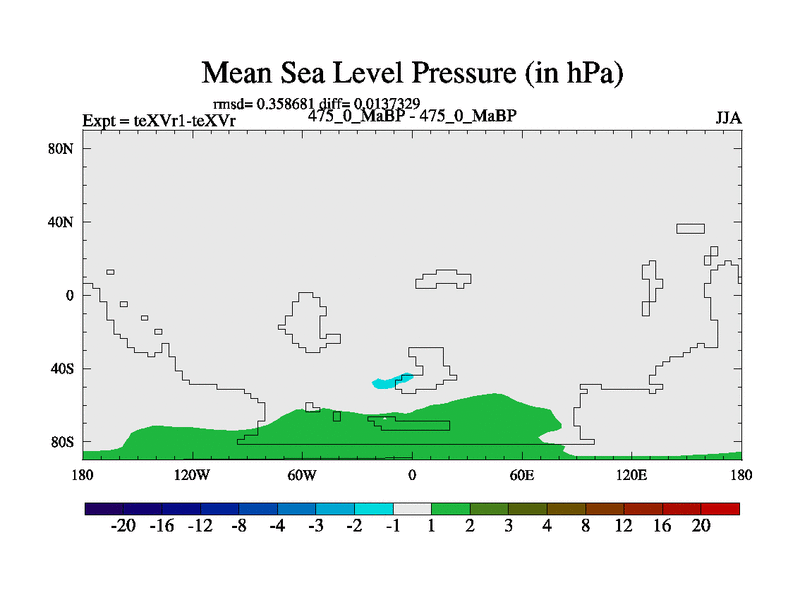 Mean Sea Level Pressure (in hPa)

rmsd= 0.358681 diff= 0.0137329

Expt = teXVr1-teXVr

475_0_MaBP - 475_0_MaBP

JJA

80N
40N
0
40S
80S

180 120W 60W 0 60E 120E 180

-20 -16 -12 -8 -4 -3 -2 -1 1 2 3 4 8 12 16 20